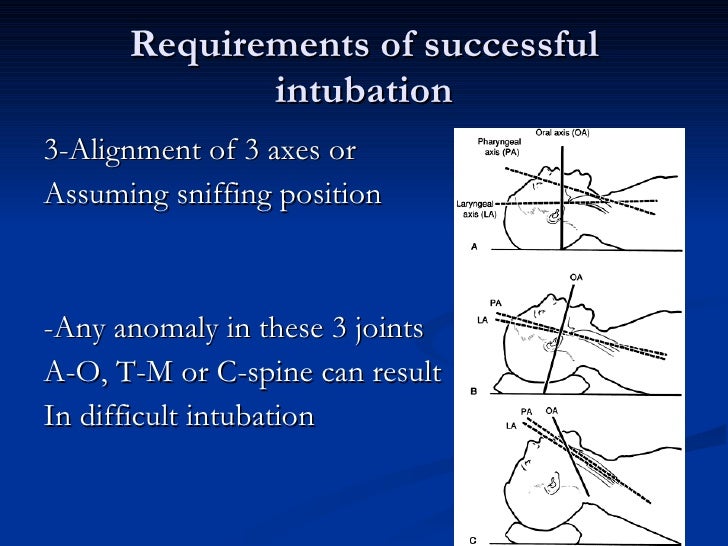 Requirements of successful intubation

3-Alignment of 3 axes or
Assuming sniffing position

-Any anomaly in these 3 joints
A-O, T-M or C-spine can result
In difficult intubation

Oral axis (OA)
Pharyngeal axis (PA)
Laryngeal axis (LA)
A
OA
PA
LA
B
PA
OA
LA
C